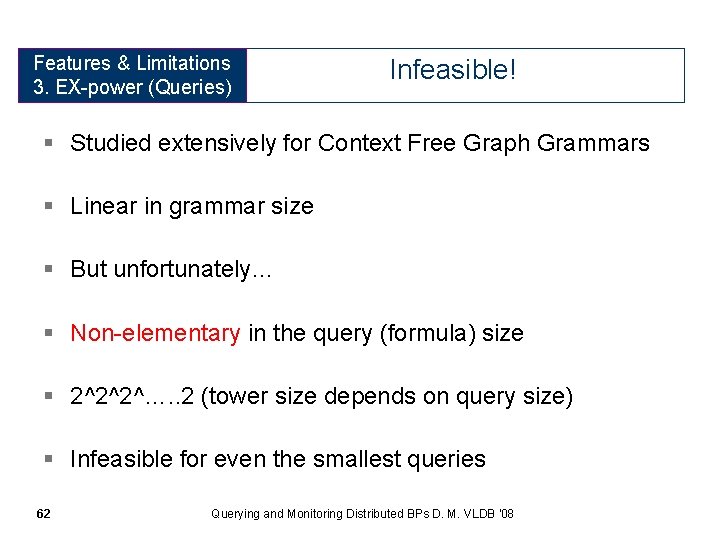 Features & Limitations
3. EX-power (Queries)

Infeasible!

▪ Studied extensively for Context Free Graph Grammars

▪ Linear in grammar size

▪ But unfortunately…

▪ Non-elementary in the query (formula) size

▪ 2^2^2^…..2 (tower size depends on query size)

▪ Infeasible for even the smallest queries

62

Querying and Monitoring Distributed BPs D. M. VLDB '08